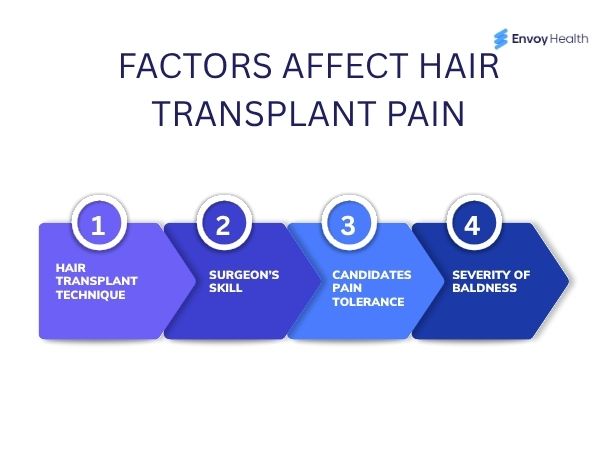 Envoy Health

FACTORS AFFECT HAIR TRANSPLANT PAIN

1
HAIR TRANSPLANT TECHNIQUE

2
SURGEON'S SKILL

3
CANDIDATES PAIN TOLERANCE

4
SEVERITY OF BALDNESS